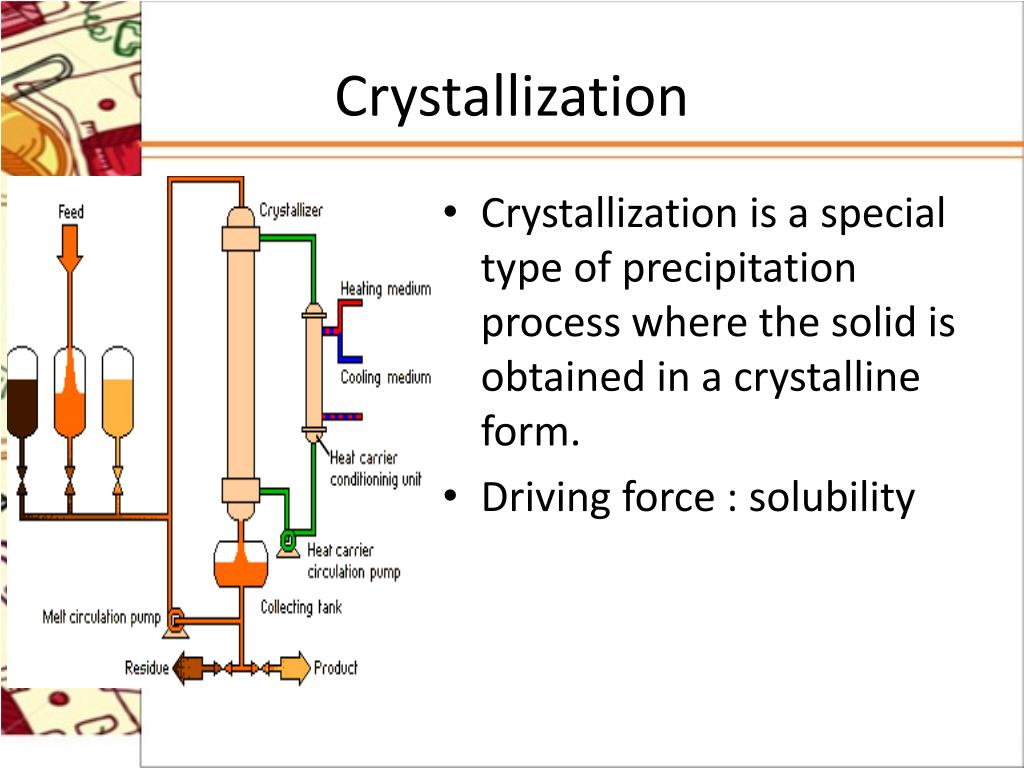 Crystallization

Feed

Crystallizer

Heating medium

Cooling medium

Heat carrier conditioninig unit

Heat carrier circulation pump

Collecting tank

Melt circulation pump

Residue

Product

• Crystallization is a special type of precipitation process where the solid is obtained in a crystalline form.

• Driving force : solubility